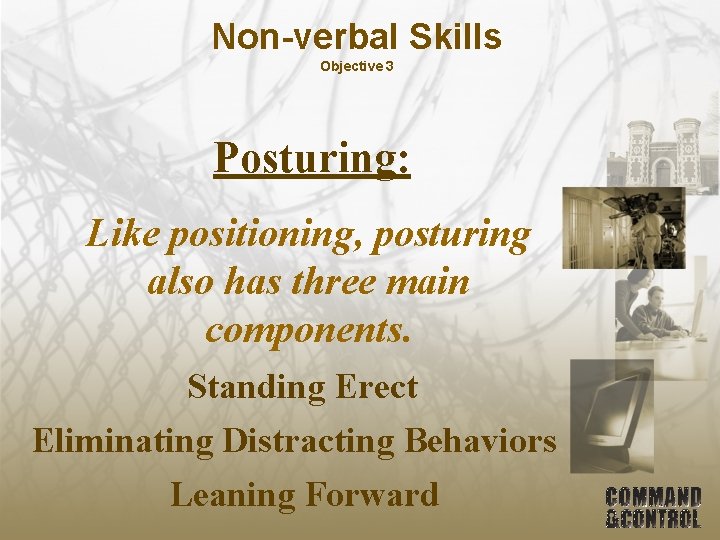 Non-verbal Skills
Objective 3

Posturing:

Like positioning, posturing also has three main components.

Standing Erect

Eliminating Distracting Behaviors

Leaning Forward

COMMAND &CONTROL